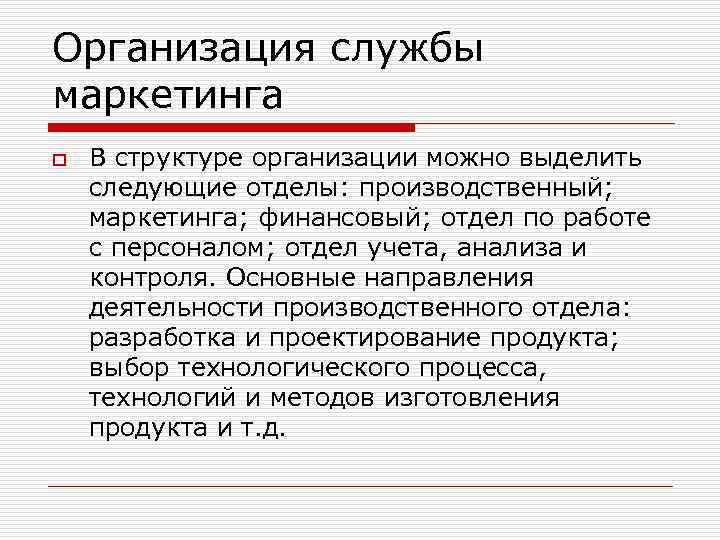 Организация службы маркетинга

В структуре организации можно выделить следующие отделы: производственный; маркетинга; финансовый; отдел по работе с персоналом; отдел учета, анализа и контроля. Основные направления деятельности производственного отдела: разработка и проектирование продукта; выбор технологического процесса, технологий и методов изготовления продукта и т.д.